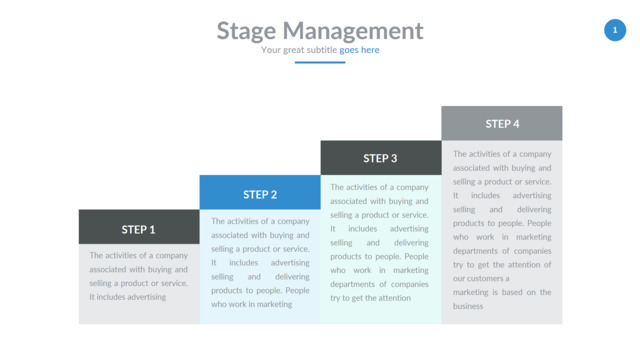 Stage Management
Your great subtitle goes here

1

STEP 1
The activities of a company associated with buying and selling a product or service. It includes advertising

STEP 2
The activities of a company associated with buying and selling a product or service. It includes advertising selling and delivering products to people. People who work in marketing

STEP 3
The activities of a company associated with buying and selling a product or service. It includes advertising selling and delivering products to people. People who work in marketing departments of companies try to get the attention

STEP 4
The activities of a company associated with buying and selling a product or service. It includes advertising selling and delivering products to people. People who work in marketing departments of companies try to get the attention of our customers a marketing is based on the business